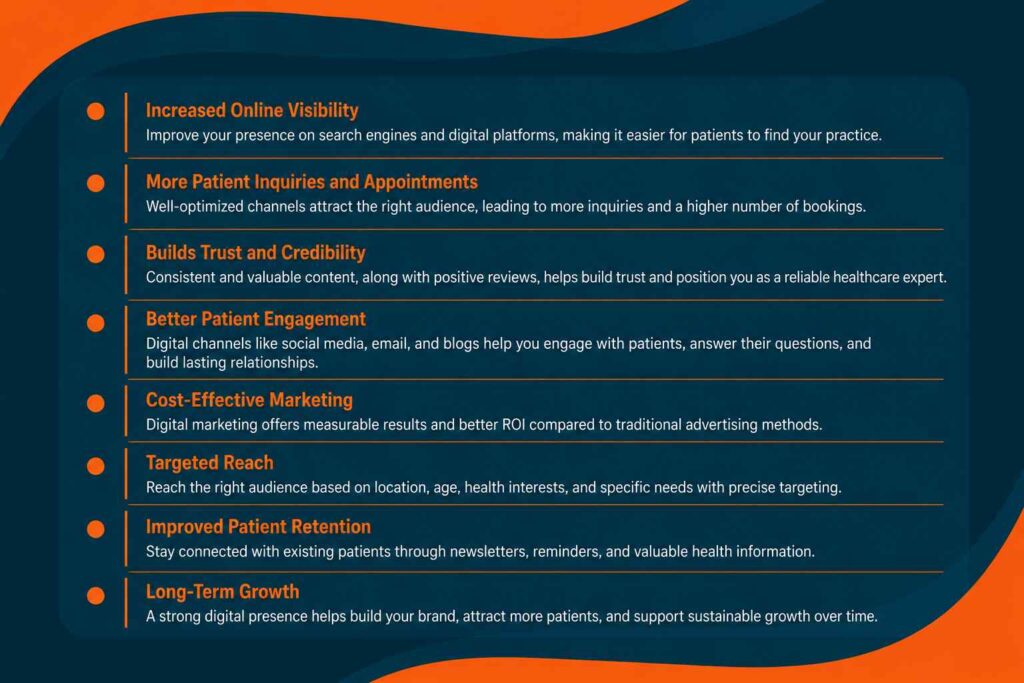 Increased Online Visibility
Improve your presence on search engines and digital platforms, making it easier for patients to find your practice.

More Patient Inquiries and Appointments
Well-optimized channels attract the right audience, leading to more inquiries and a higher number of bookings.

Builds Trust and Credibility
Consistent and valuable content, along with positive reviews, helps build trust and position you as a reliable healthcare expert.

Better Patient Engagement
Digital channels like social media, email, and blogs help you engage with patients, answer their questions, and build lasting relationships.

Cost-Effective Marketing
Digital marketing offers measurable results and better ROI compared to traditional advertising methods.

Targeted Reach
Reach the right audience based on location, age, health interests, and specific needs with precise targeting.

Improved Patient Retention
Stay connected with existing patients through newsletters, reminders, and valuable health information.

Long-Term Growth
A strong digital presence helps build your brand, attract more patients, and support sustainable growth over time.